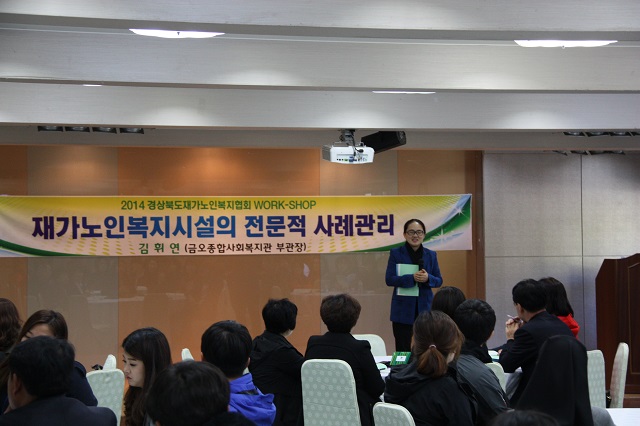 2014 경상북도재가노인복지협회 WORK-SHOP
재가노인복지시설의 전문적 사례관리
김 휘 연 (금오종합사회복지관 부관장)